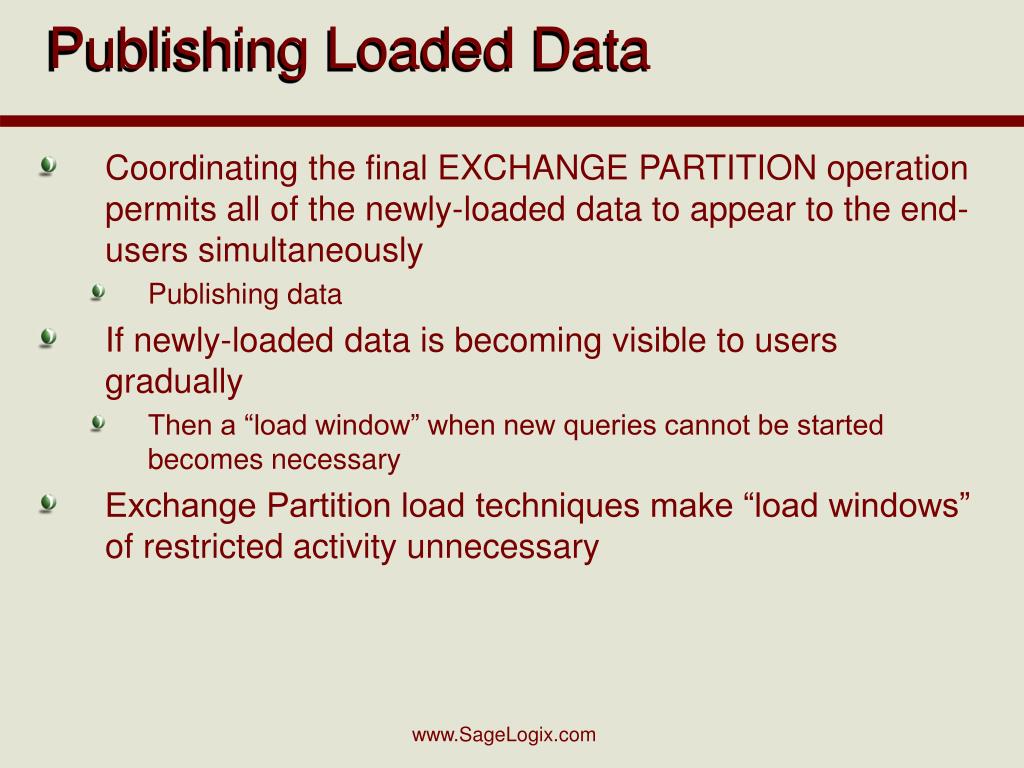 Publishing Loaded Data

Coordinating the final EXCHANGE PARTITION operation permits all of the newly-loaded data to appear to the end-users simultaneously

Publishing data

If newly-loaded data is becoming visible to users gradually

Then a “load window” when new queries cannot be started becomes necessary

Exchange Partition load techniques make “load windows” of restricted activity unnecessary

www.SageLogix.com